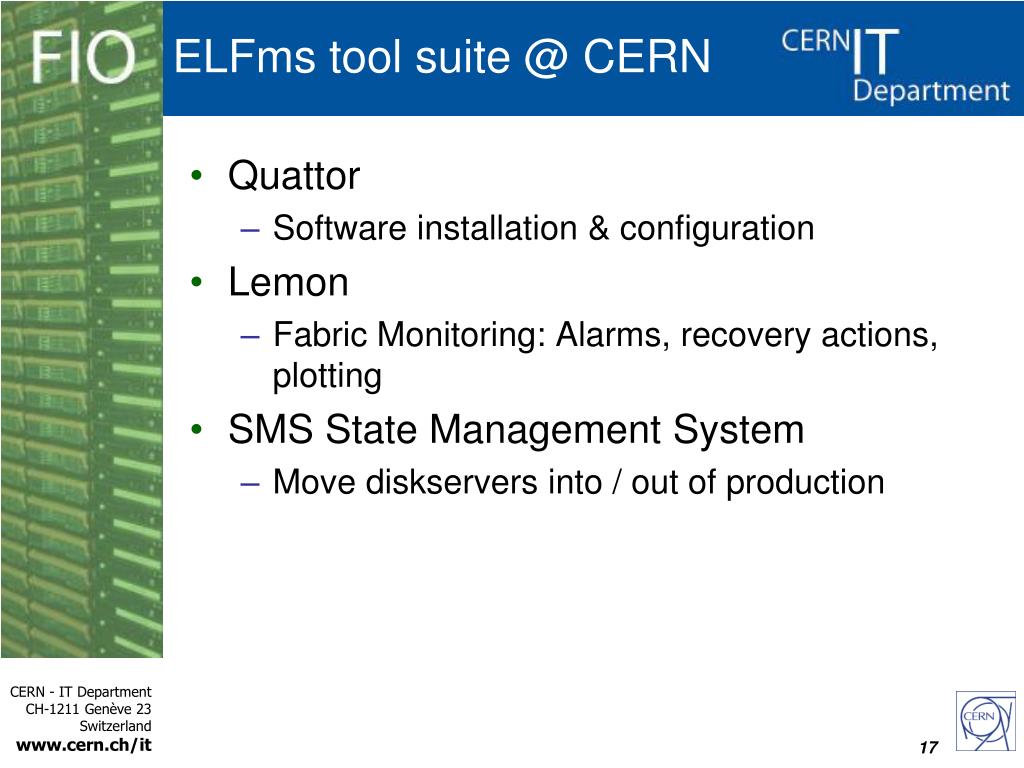 FIO

ELFms tool suite @ CERN

CERN IT Department

• Quattor
– Software installation & configuration
• Lemon
– Fabric Monitoring: Alarms, recovery actions, plotting
• SMS State Management System
– Move diskservers into / out of production

CERN - IT Department
CH-1211 Genève 23
Switzerland
www.cern.ch/it

CERN

17